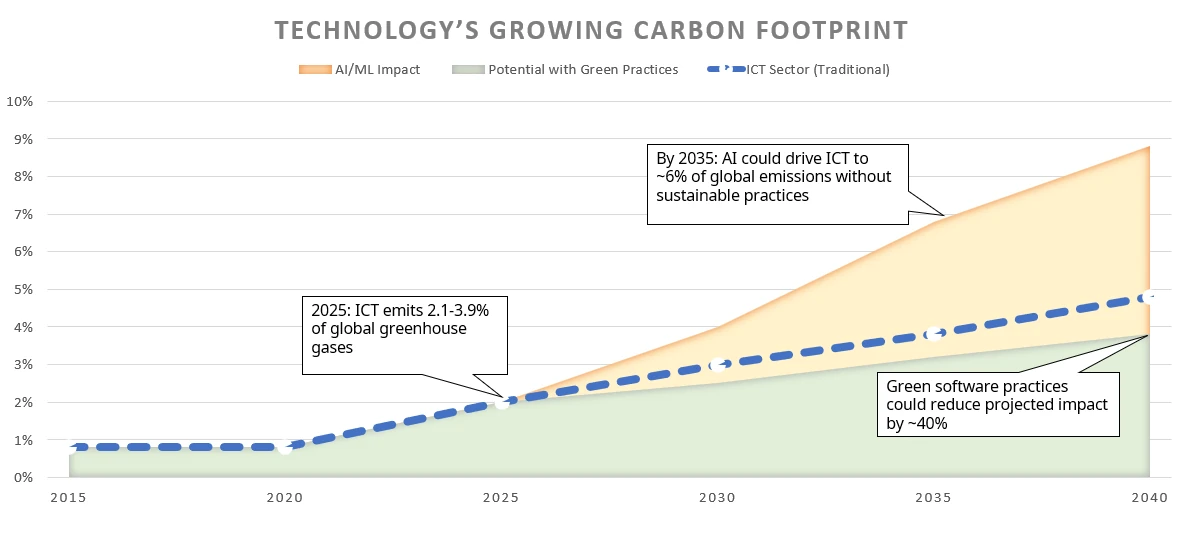 TECHNOLOGY'S GROWING CARBON FOOTPRINT

AI/ML Impact
Potential with Green Practices
ICT Sector (Traditional)

10%
9%
8%
7%
6%
5%
4%
3%
2%
1%
0%

By 2035: AI could drive ICT to ~6% of global emissions without sustainable practices

2025: ICT emits 2.1-3.9% of global greenhouse gases

Green software practices could reduce projected impact by ~40%

2015
2020
2025
2030
2035
2040